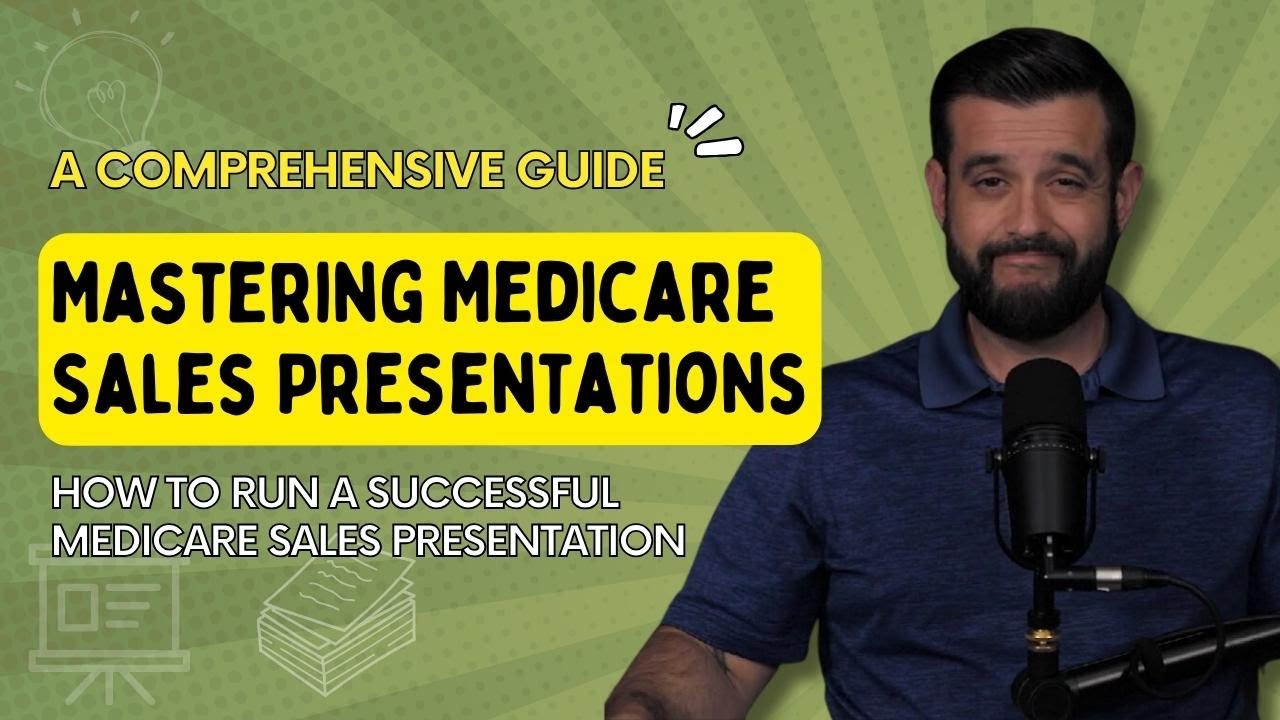 A COMPREHENSIVE GUIDE

MASTERING MEDICARE SALES PRESENTATIONS

HOW TO RUN A SUCCESSFUL MEDICARE SALES PRESENTATION